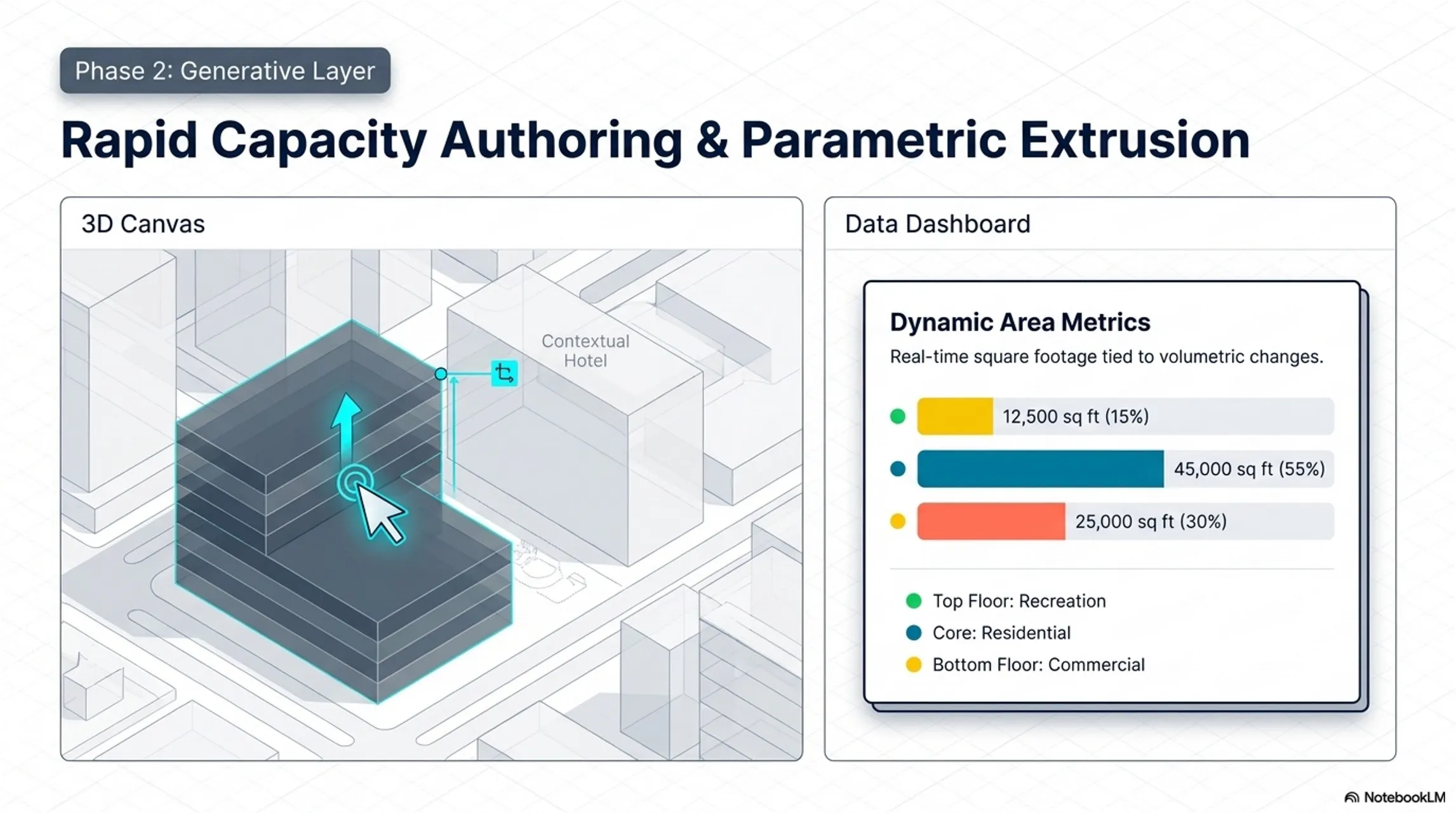 Phase 2: Generative Layer

Rapid Capacity Authoring & Parametric Extrusion

3D Canvas

Contextual Hotel

Data Dashboard

Dynamic Area Metrics

Real-time square footage tied to volumetric changes.

12,500 sq ft (15%)

45,000 sq ft (55%)

25,000 sq ft (30%)

Top Floor: Recreation

Core: Residential

Bottom Floor: Commercial

NotebookLM